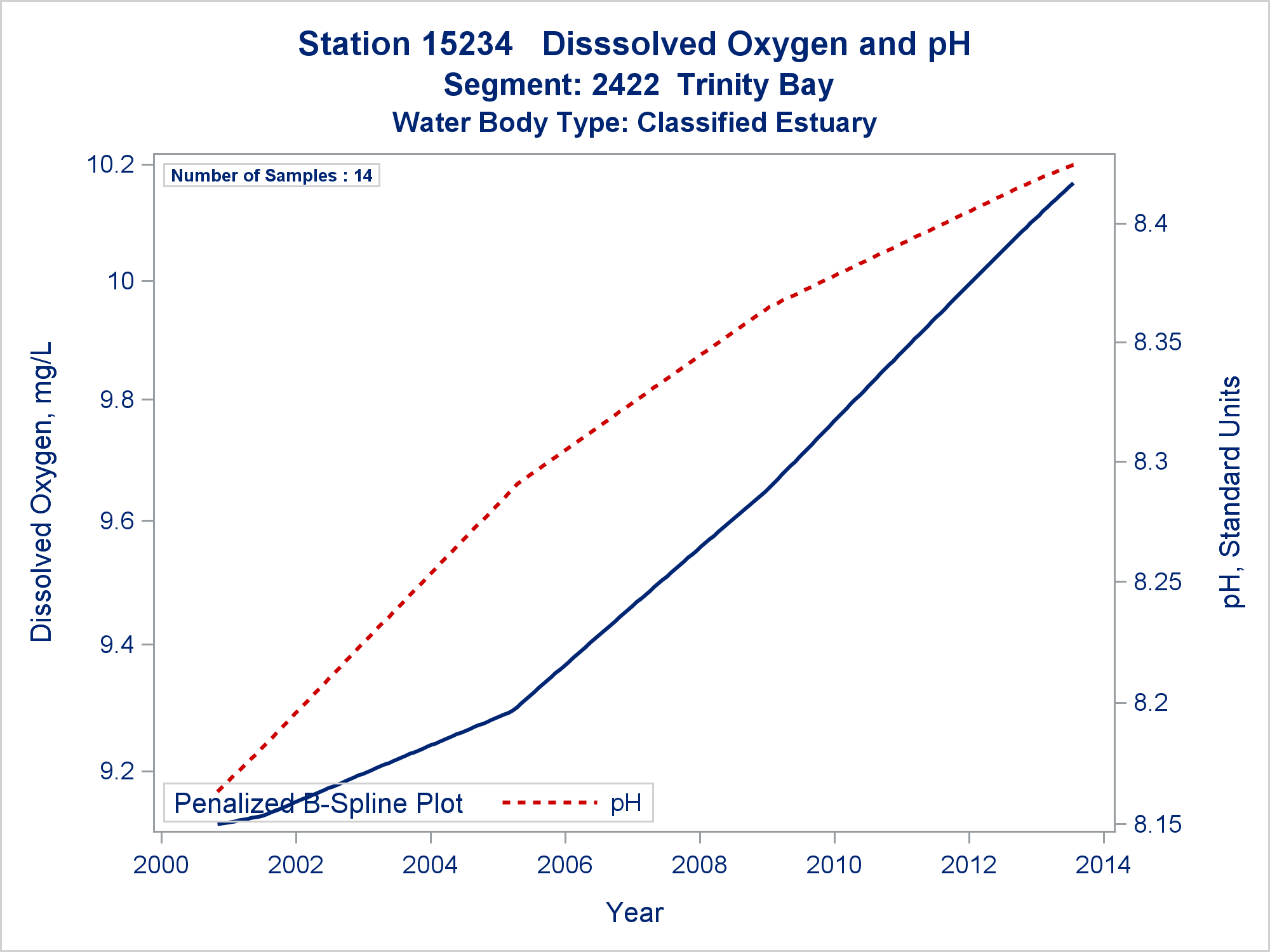 Station 15234   Disssolved Oxygen and pH
Segment: 2422  Trinity Bay
Water Body Type: Classified Estuary

Number of Samples : 14

Dissolved Oxygen, mg/L

10.2
10
9.8
9.6
9.4
9.2

pH, Standard Units

8.4
8.35
8.3
8.25
8.2
8.15

Penalized B-Spline Plot
pH

2000
2002
2004
2006
2008
2010
2012
2014

Year